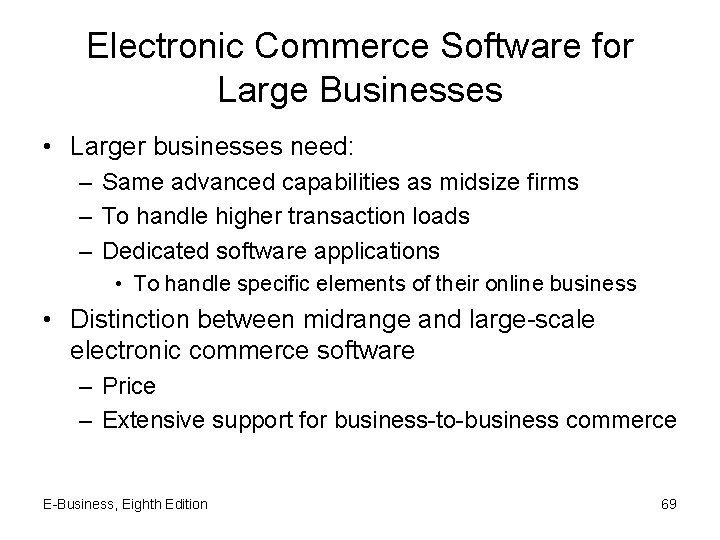 Electronic Commerce Software for Large Businesses

• Larger businesses need:
– Same advanced capabilities as midsize firms
– To handle higher transaction loads
– Dedicated software applications
• To handle specific elements of their online business

• Distinction between midrange and large-scale electronic commerce software
– Price
– Extensive support for business-to-business commerce

E-Business, Eighth Edition

69